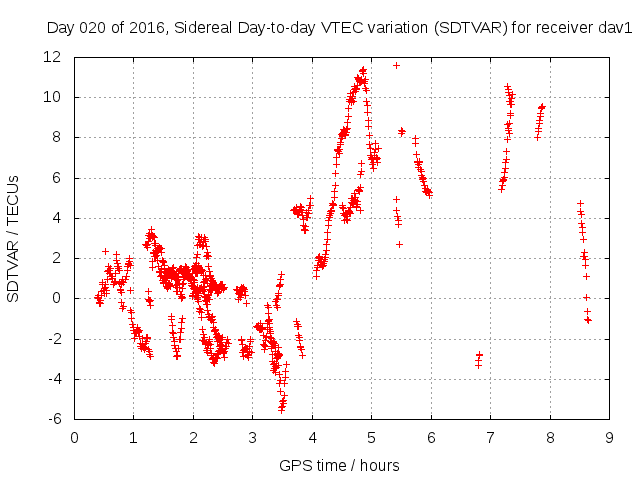 Day 020 of 2016, Sidereal Day-to-day VTEC variation (SDTVAR) for receiver dav1

SDTVAR / TECUs

12
10
8
6
4
2
0
-2
-4
-6

0 1 2 3 4 5 6 7 8 9

GPS time / hours